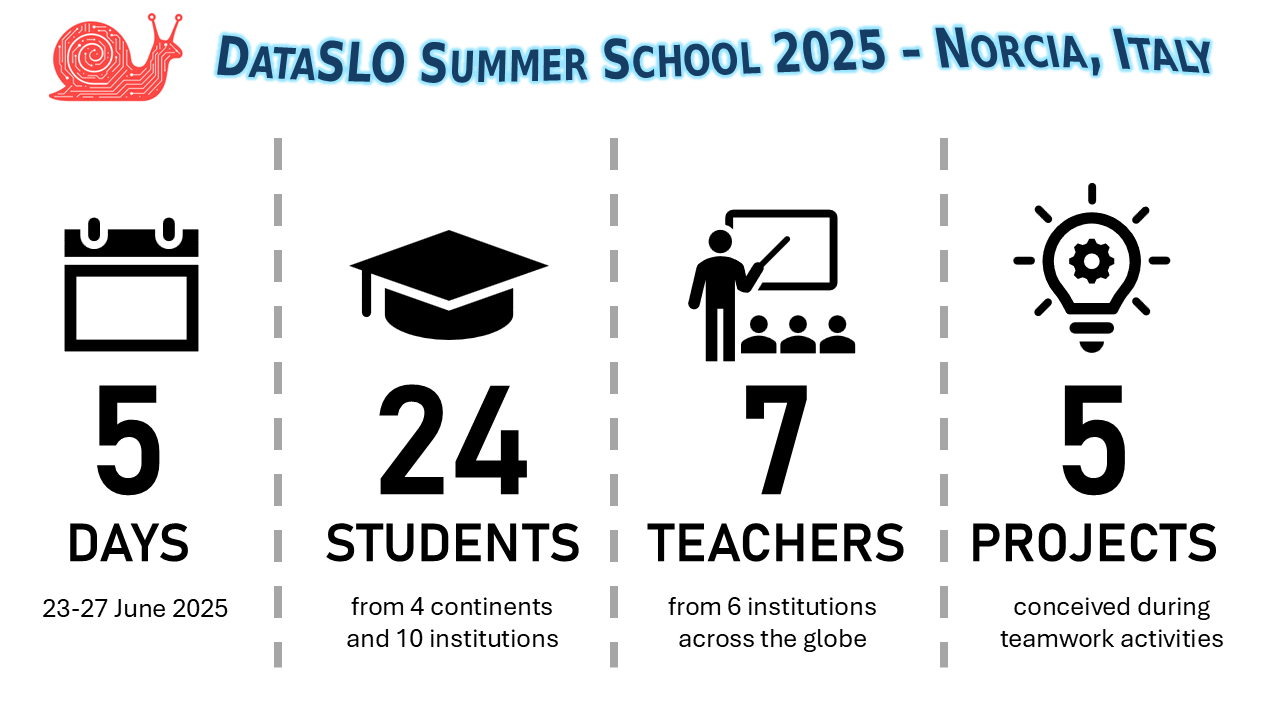 DataSLO Summer School 2025 - Norcia, Italy

5
DAYS
23-27 June 2025

24
STUDENTS
from 4 continents and 10 institutions

7
TEACHERS
from 6 institutions across the globe

5
PROJECTS
conceived during teamwork activities